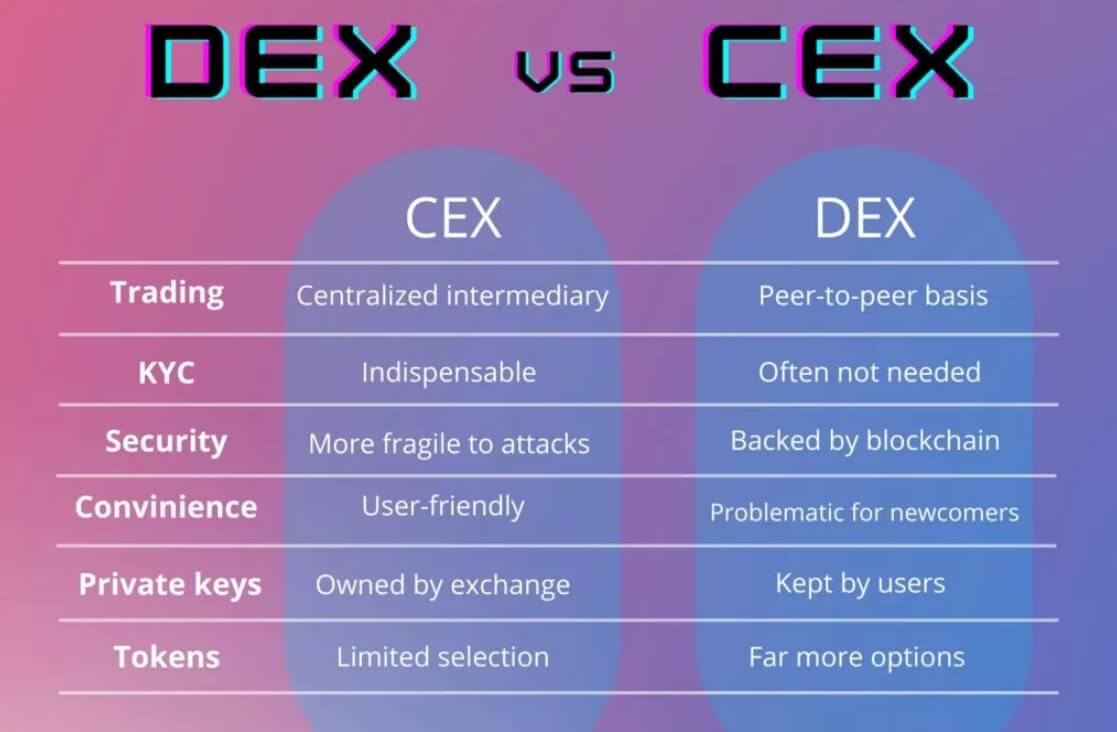 DEX vs CEX

| | CEX | DEX |
|---|---|---|
| Trading | Centralized intermediary | Peer-to-peer basis |
| KYC | Indispensable | Often not needed |
| Security | More fragile to attacks | Backed by blockchain |
| Convinience | User-friendly | Problematic for newcomers |
| Private keys | Owned by exchange | Kept by users |
| Tokens | Limited selection | Far more options |